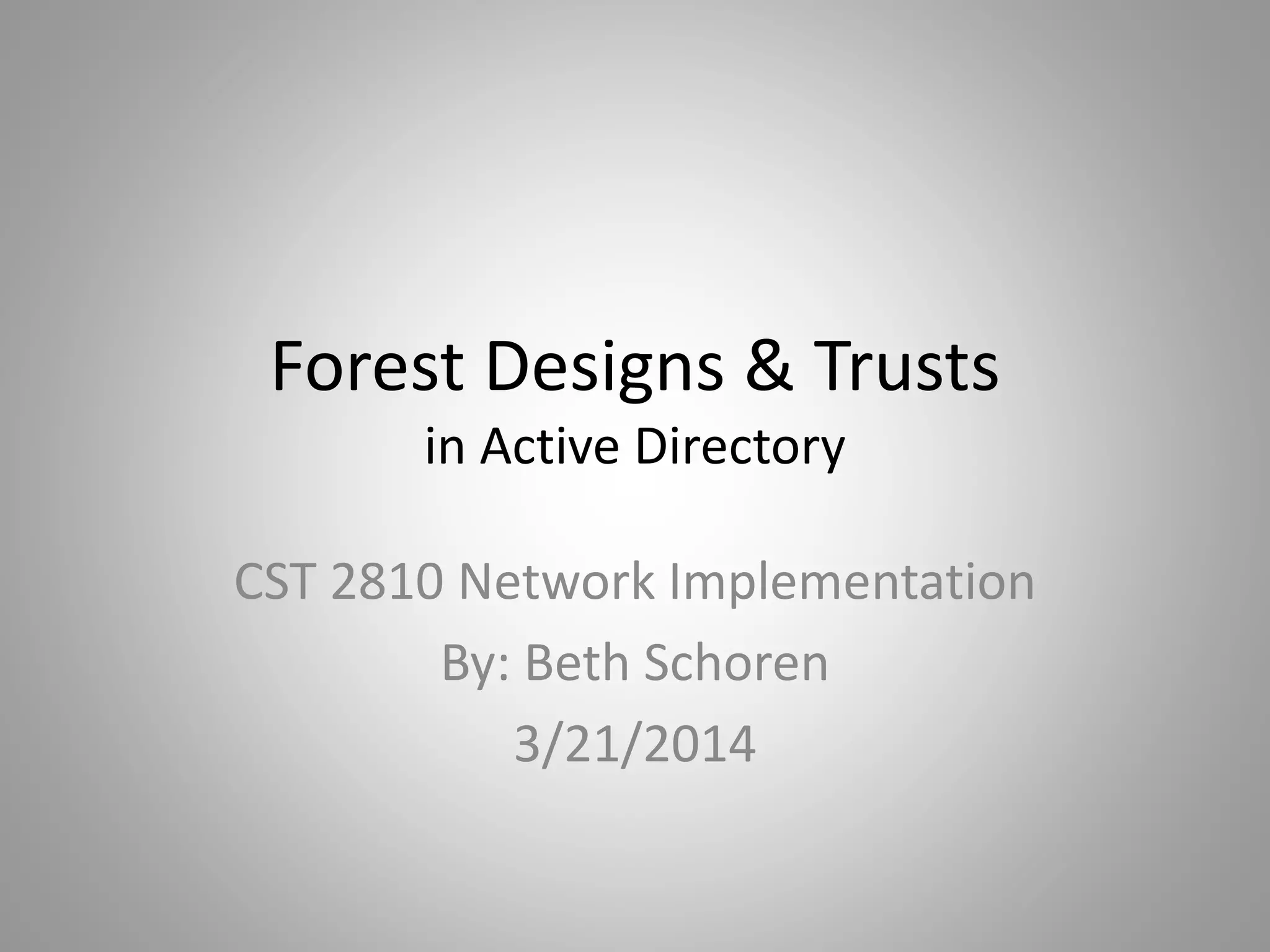 Forest Designs & Trusts
in Active Directory

CST 2810 Network Implementation
By: Beth Schoren
3/21/2014